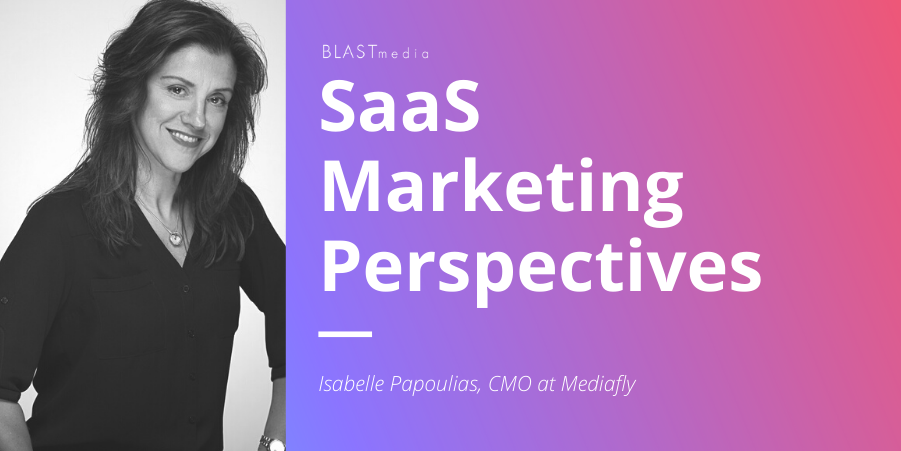 BLASTmedia

SaaS Marketing Perspectives

Isabelle Papoulias, CMO at Mediafly